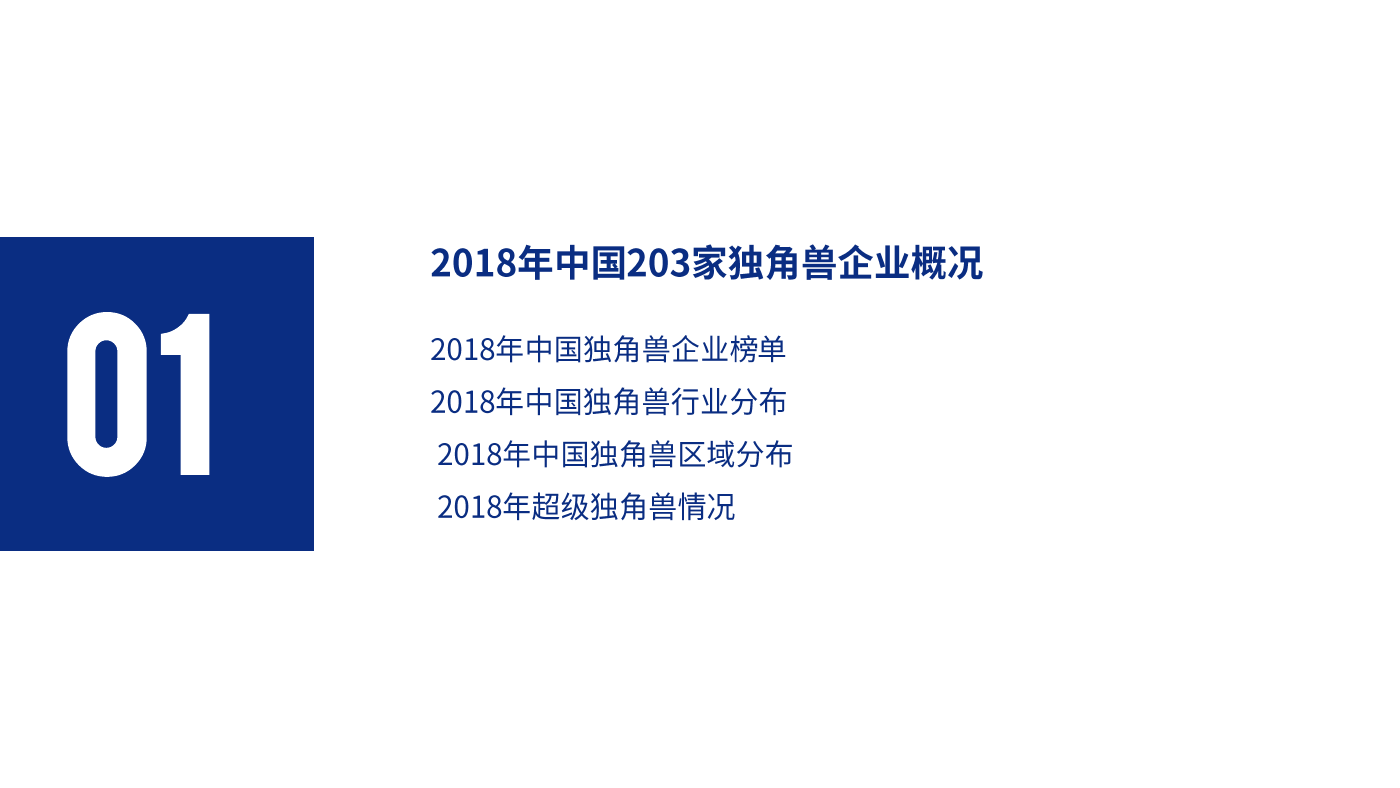 01

2018年中国203家独角兽企业概况

2018年中国独角兽企业榜单

2018年中国独角兽行业分布

2018年中国独角兽区域分布

2018年超级独角兽情况